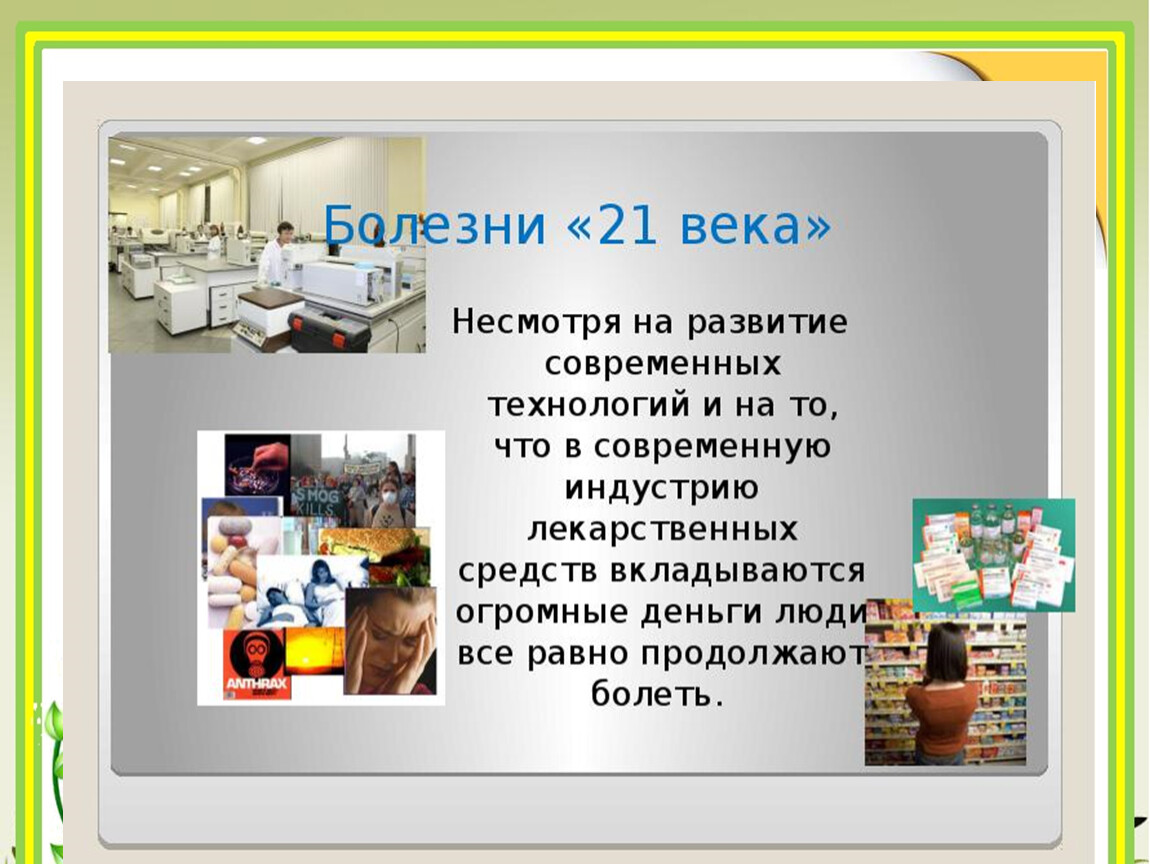 Болезни «21 века»

Несмотря на развитие современных технологий и на то, что в современную индустрию лекарственных средств вкладываются огромные деньги люди все равно продолжают болеть.

SMOG KILLS

ANTHRAX